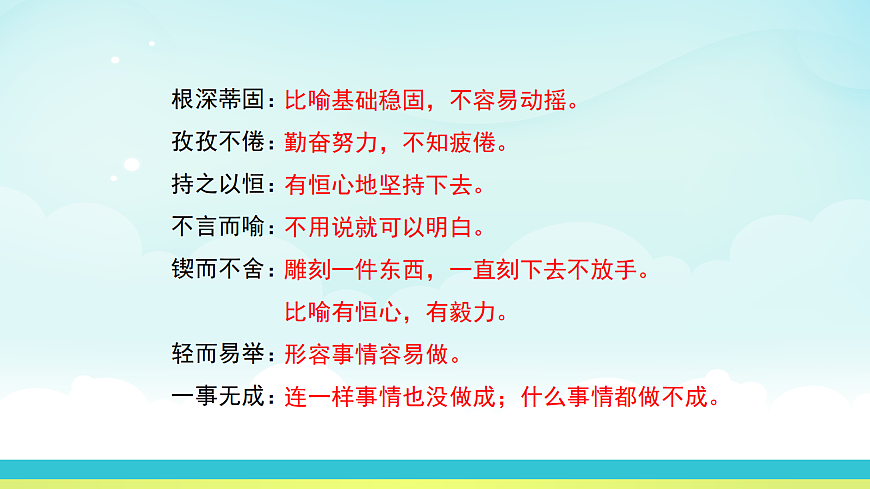 根深蒂固：比喻基础稳固，不容易动摇。

孜孜不倦：勤奋努力，不知疲倦。

持之以恒：有恒心地坚持下去。

不言而喻：不用说就可以明白。

锲而不舍：雕刻一件东西，一直刻下去不放手。比喻有恒心，有毅力。

轻而易举：形容事情容易做。

一事无成：连一样事情也没做成；什么事情都做不成。